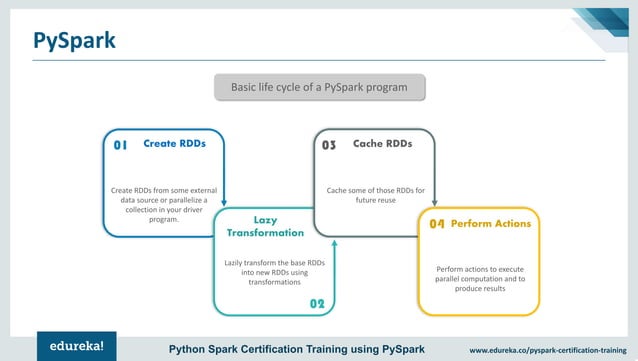 PySpark

Basic life cycle of a PySpark program

01 Create RDDs

Create RDDs from some external data source or parallelize a collection in your driver program.

Lazy Transformation

Lazily transform the base RDDs into new RDDs using transformations

02

03 Cache RDDs

Cache some of those RDDs for future reuse

04 Perform Actions

Perform actions to execute parallel computation and to produce results

edureka!

Python Spark Certification Training using PySpark

www.edureka.co/pyspark-certification-training